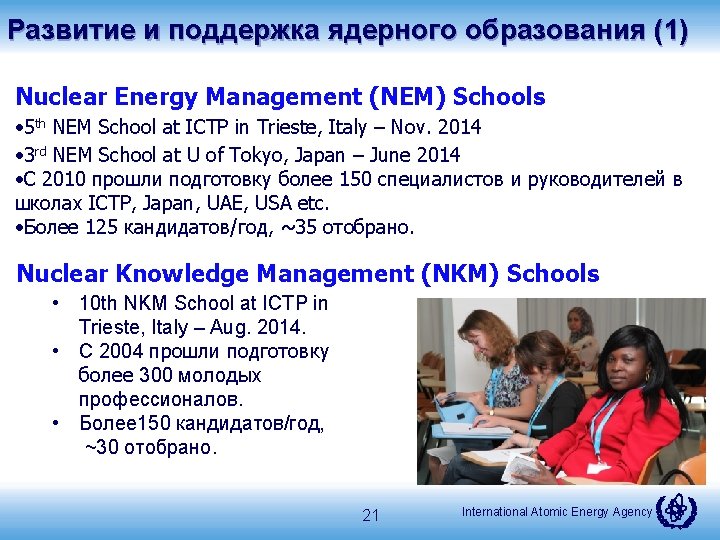 Развитие и поддержка ядерного образования (1)

Nuclear Energy Management (NEM) Schools

•5$^{th}$ NEM School at ICTP in Trieste, Italy – Nov. 2014
•3$^{rd}$ NEM School at U of Tokyo, Japan – June 2014
•С 2010 прошли подготовку более 150 специалистов и руководителей в школах ICTP, Japan, UAE, USA etc.
•Более 125 кандидатов/год, ~35 отобрано.

Nuclear Knowledge Management (NKM) Schools

• 10th NKM School at ICTP in Trieste, Italy – Aug. 2014.
• С 2004 прошли подготовку более 300 молодых профессионалов.
• Более150 кандидатов/год, ~30 отобрано.

21

International Atomic Energy Agency